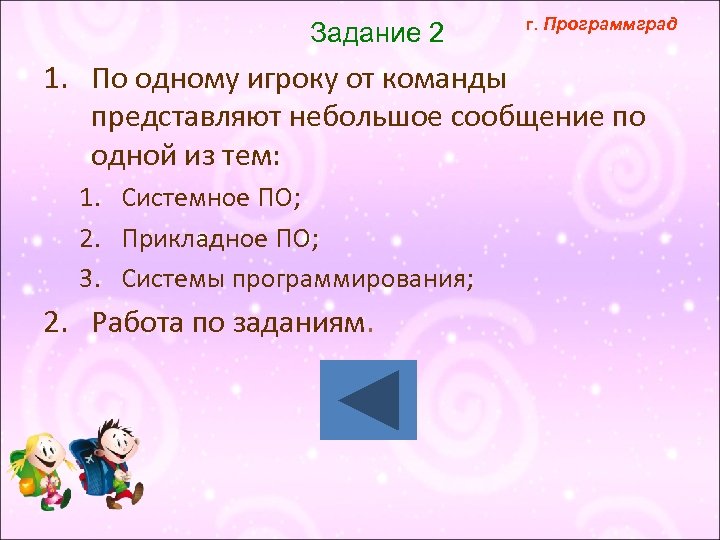 Задание 2

г. Программград

1. По одному игроку от команды представляют небольшое сообщение по одной из тем:

1. Системное ПО;
2. Прикладное ПО;
3. Системы программирования;

2. Работа по заданиям.